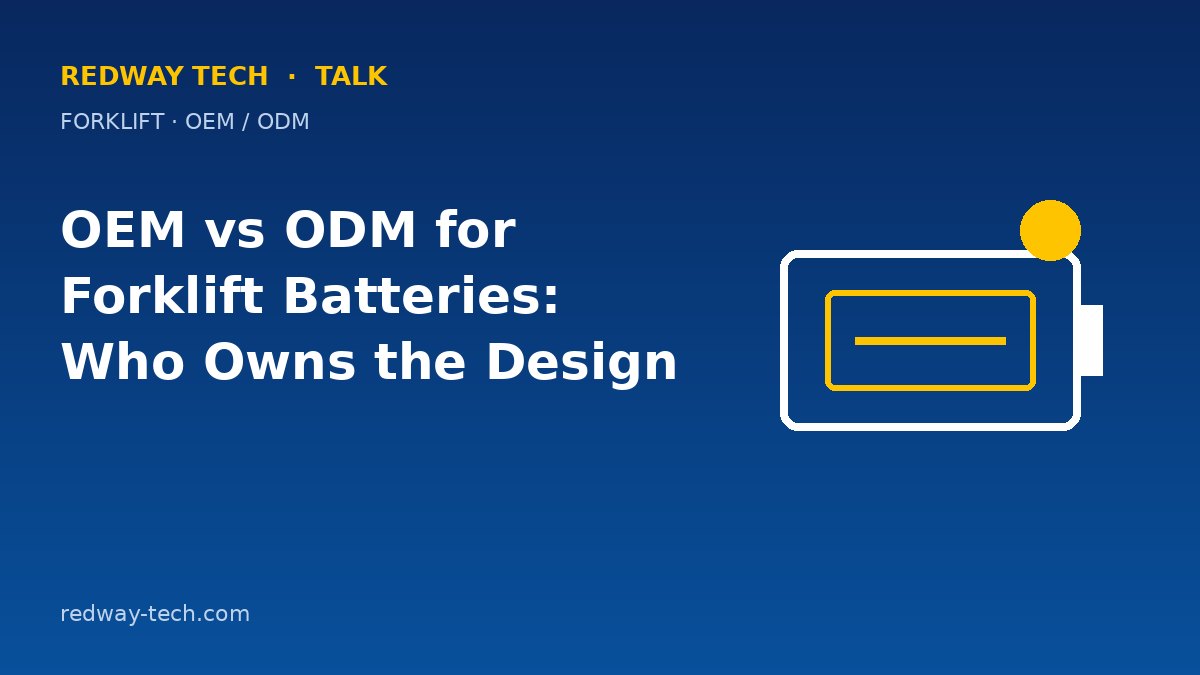 REDWAY TECH · TALK

FORKLIFT · OEM / ODM

OEM vs ODM for
Forklift Batteries:
Who Owns the Design

redway-tech.com